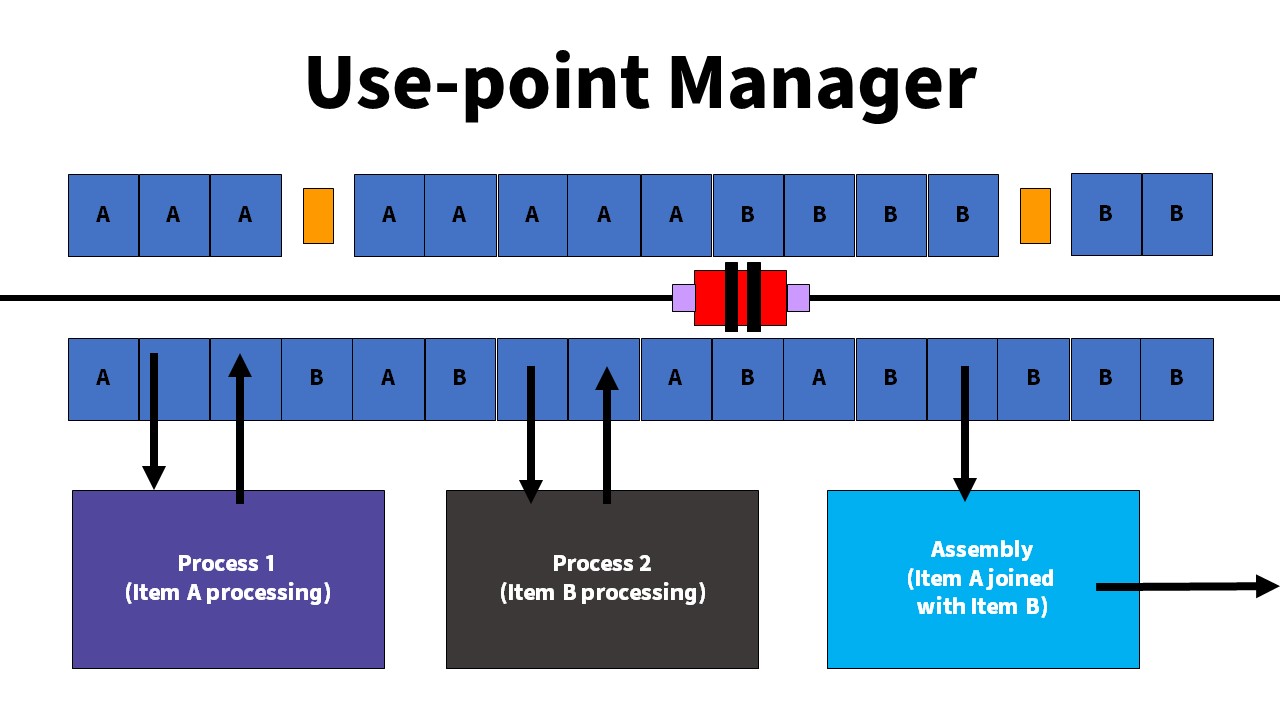 Use-point Manager

A A A A A A A A B B B B B B

A B A B A B A B B B B

Process 1
(Item A processing)

Process 2
(Item B processing)

Assembly
(Item A joined with Item B)